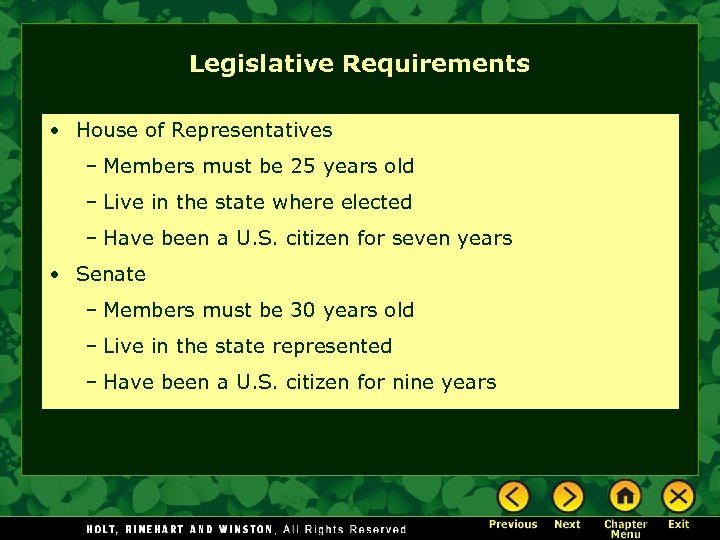 Legislative Requirements

• House of Representatives
– Members must be 25 years old
– Live in the state where elected
– Have been a U.S. citizen for seven years
• Senate
– Members must be 30 years old
– Live in the state represented
– Have been a U.S. citizen for nine years

HOLT, RINEHART AND WINSTON, All Rights Reserved

Previous Next Chapter Menu Exit